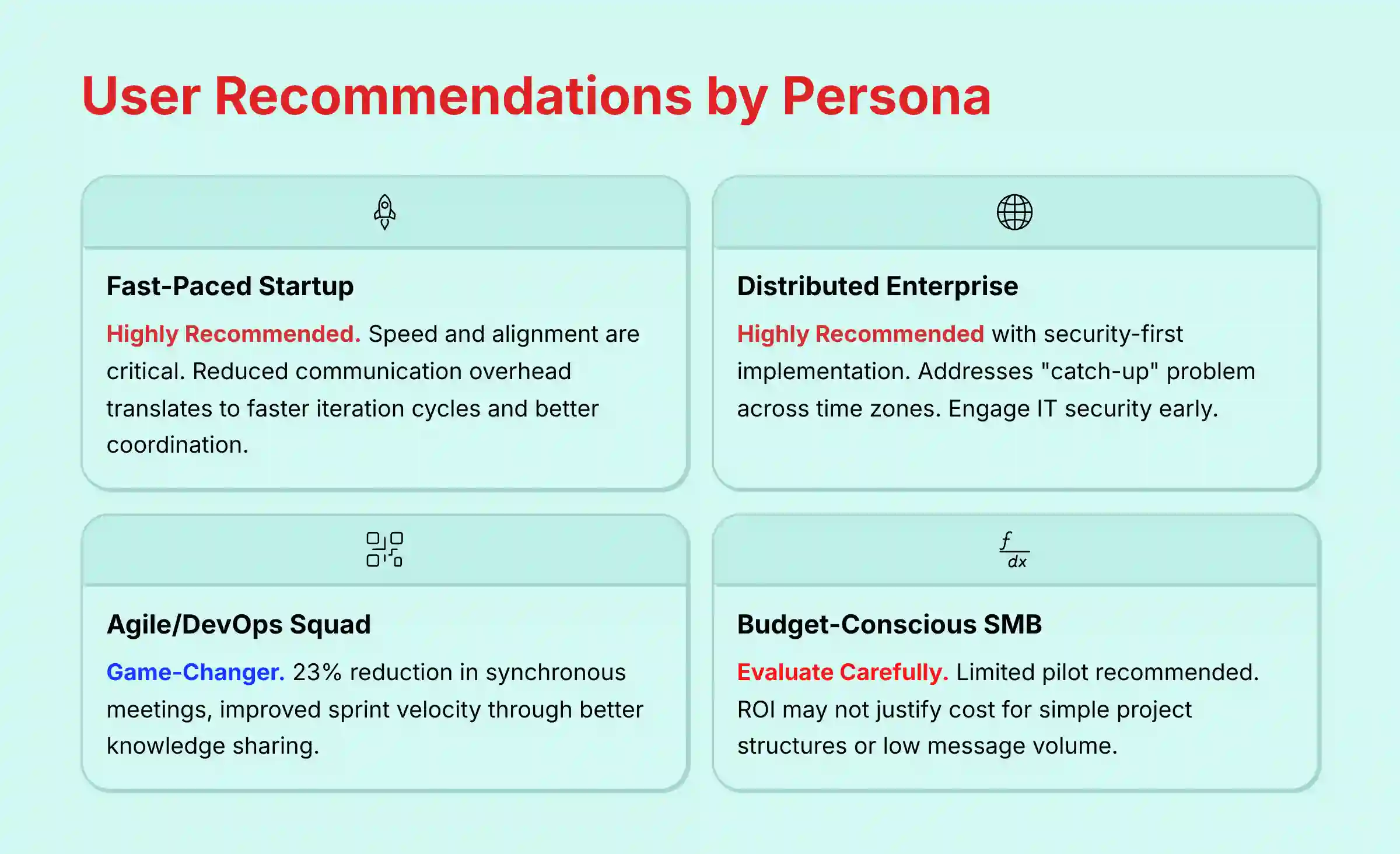 User Recommendations by Persona

Fast-Paced Startup

Highly Recommended. Speed and alignment are critical. Reduced communication overhead translates to faster iteration cycles and better coordination.

Distributed Enterprise

Highly Recommended with security-first implementation. Addresses "catch-up" problem across time zones. Engage IT security early.

Agile/DevOps Squad

Game-Changer. 23% reduction in synchronous meetings, improved sprint velocity through better knowledge sharing.

$\frac{f}{dx}$

Budget-Conscious SMB

Evaluate Carefully. Limited pilot recommended. ROI may not justify cost for simple project structures or low message volume.